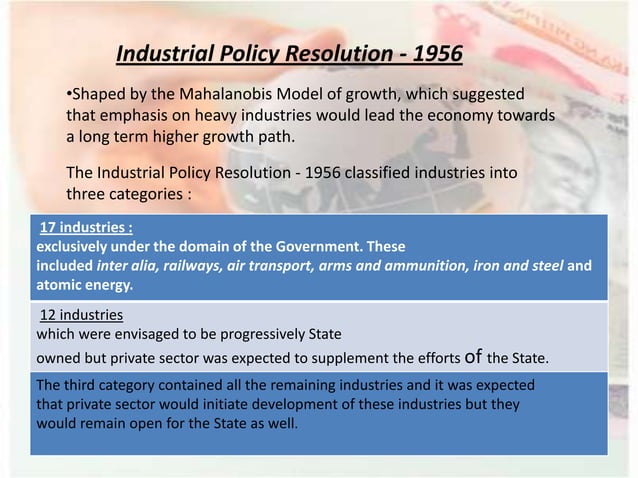 Industrial Policy Resolution - 1956

•Shaped by the Mahalanobis Model of growth, which suggested that emphasis on heavy industries would lead the economy towards a long term higher growth path.

The Industrial Policy Resolution - 1956 classified industries into three categories :

17 industries :
exclusively under the domain of the Government. These included inter alia, railways, air transport, arms and ammunition, iron and steel and atomic energy.

12 industries
which were envisaged to be progressively State owned but private sector was expected to supplement the efforts of the State.

The third category contained all the remaining industries and it was expected that private sector would initiate development of these industries but they would remain open for the State as well.